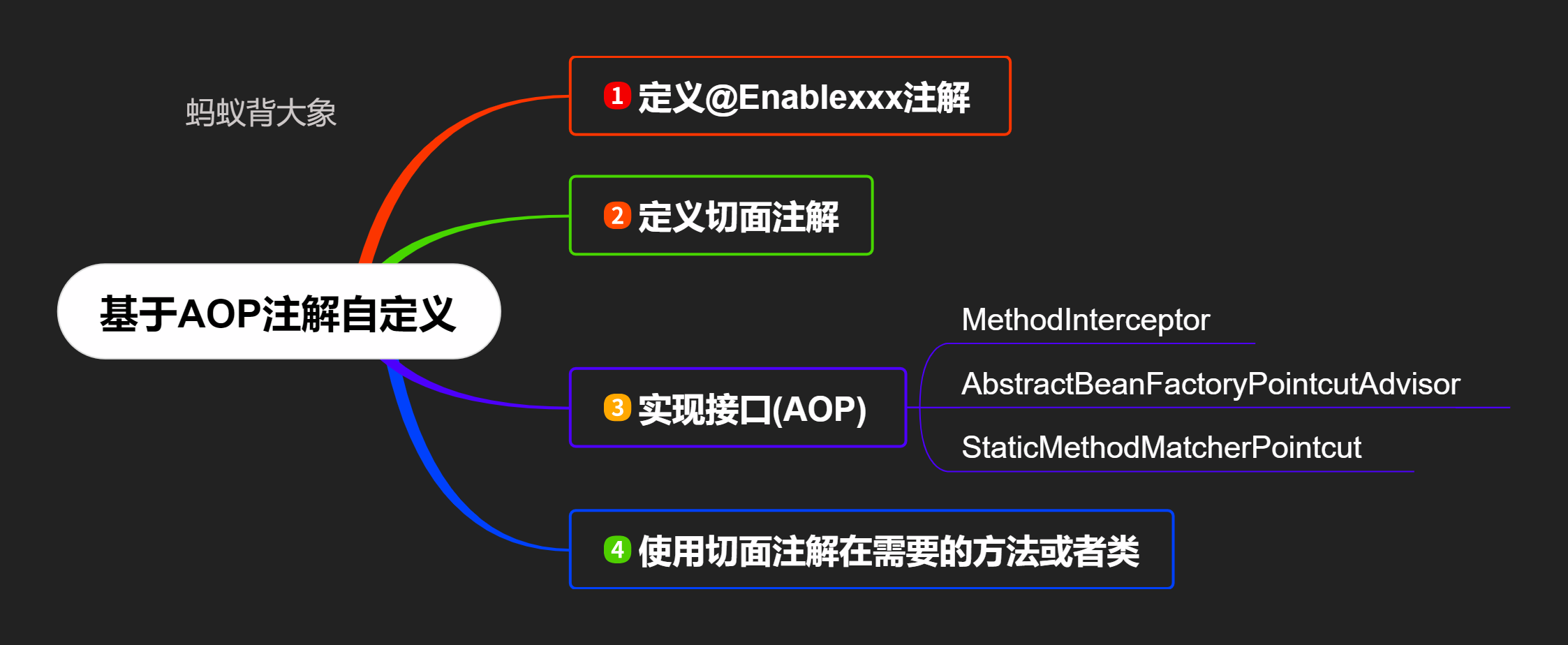 蚂蚁背大象

基于AOP注解自定义

1 定义@Enablexxx注解

2 定义切面注解

3 实现接口(AOP)

MethodInterceptor

AbstractBeanFactoryPointcutAdvisor

StaticMethodMatcherPointcut

4 使用切面注解在需要的方法或者类